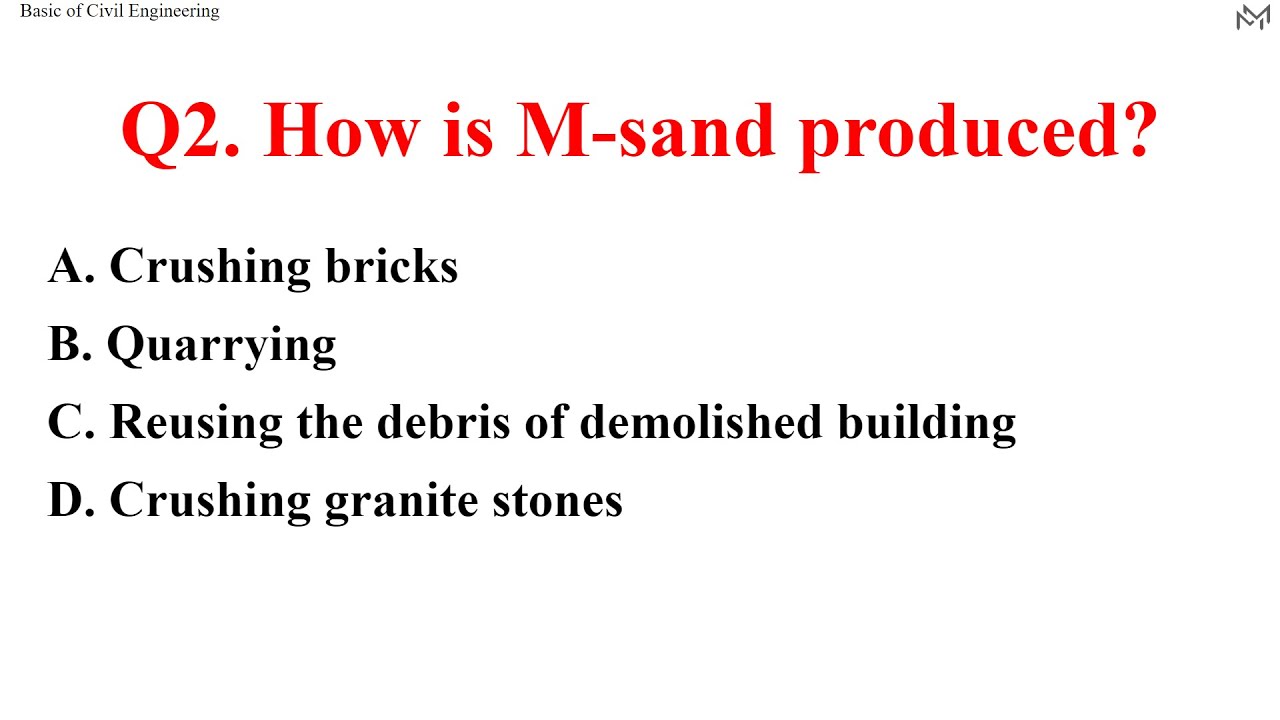 Basic of Civil Engineering

Q2. How is M-sand produced?

A. Crushing bricks

B. Quarrying

C. Reusing the debris of demolished building

D. Crushing granite stones